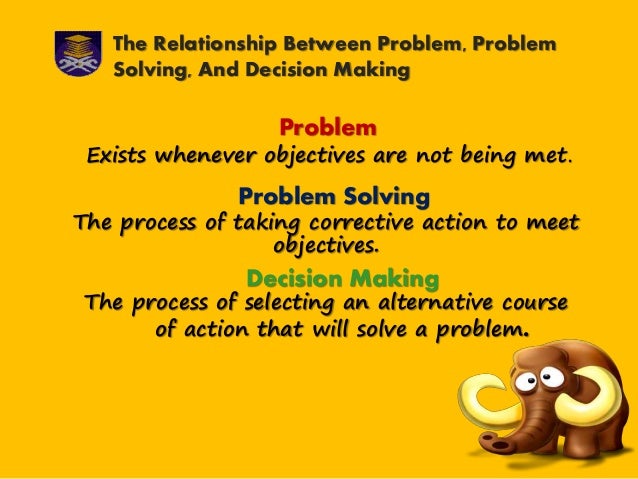 The Relationship Between Problem, Problem Solving, And Decision Making

Problem
Exists whenever objectives are not being met.

Problem Solving
The process of taking corrective action to meet objectives.

Decision Making
The process of selecting an alternative course of action that will solve a problem.